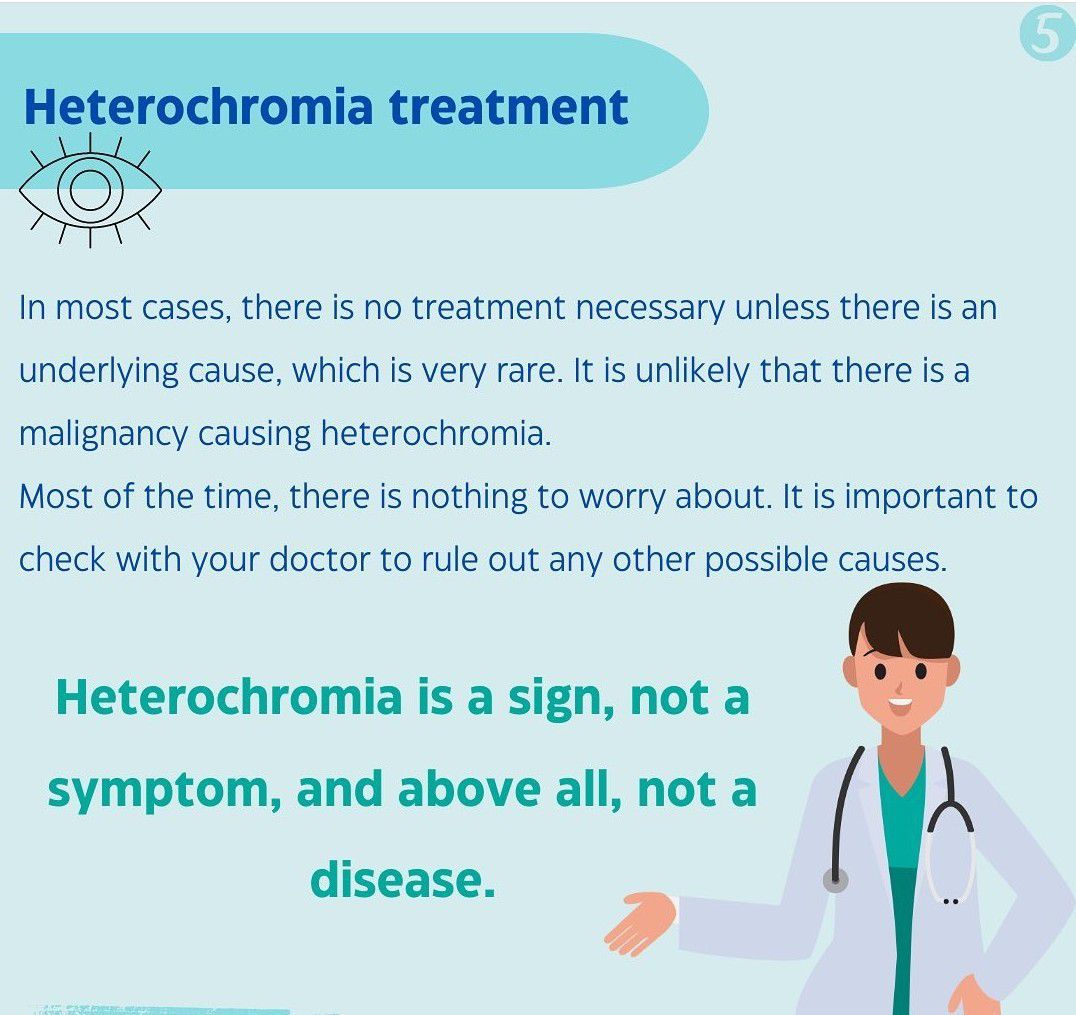 5

Heterochromia treatment

In most cases, there is no treatment necessary unless there is an underlying cause, which is very rare. It is unlikely that there is a malignancy causing heterochromia.
Most of the time, there is nothing to worry about. It is important to check with your doctor to rule out any other possible causes.

Heterochromia is a sign, not a symptom, and above all, not a disease.